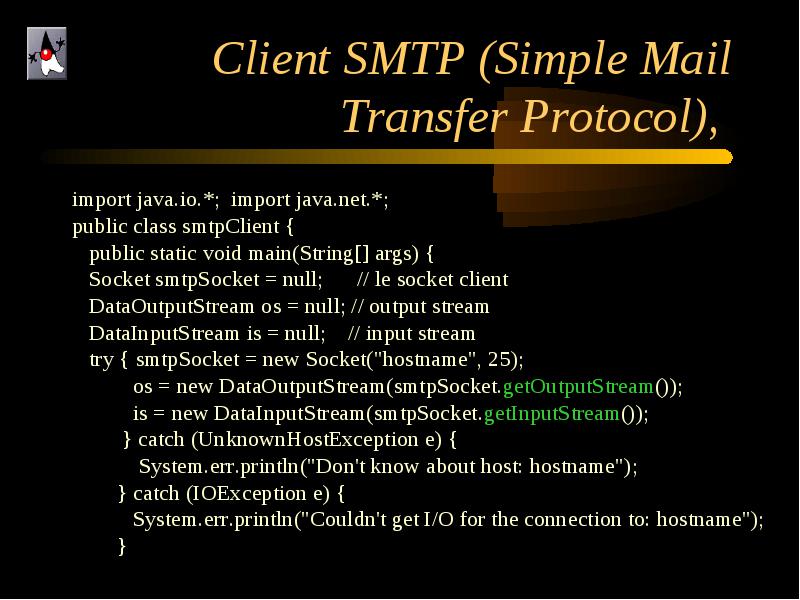 Client SMTP (Simple Mail Transfer Protocol),

import java.io.*;  import java.net.*;
public class smtpClient {
public static void main(String[] args) {
Socket smtpSocket = null;      // le socket client
DataOutputStream os = null; // output stream
DataInputStream is = null;    // input stream
try { smtpSocket = new Socket("hostname", 25);
os = new DataOutputStream(smtpSocket.getOutputStream());
is = new DataInputStream(smtpSocket.getInputStream());
} catch (UnknownHostException e) {
System.err.println("Don't know about host: hostname");
} catch (IOException e) {
System.err.println("Couldn't get I/O for the connection to: hostname");
}